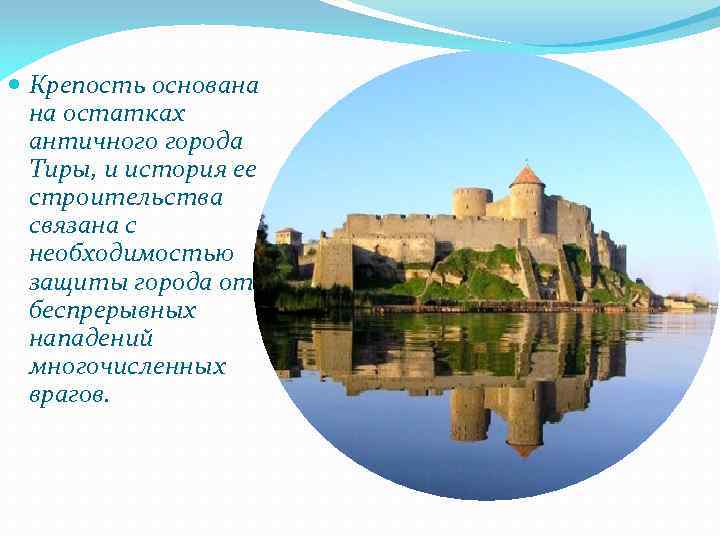 Крепость основана на остатках античного города Тиры, и история ее строительства связана с необходимостью защиты города от беспрерывных нападений многочисленных врагов.